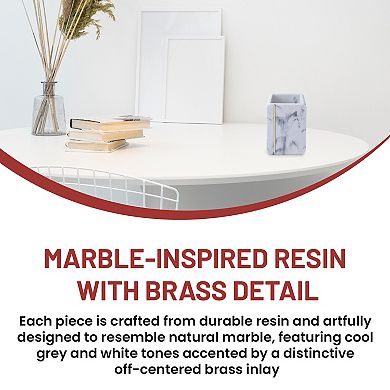 MARBLE-INSPIRED RESIN WITH BRASS DETAIL

Each piece is crafted from durable resin and artfully designed to resemble natural marble, featuring cool grey and white tones accented by a distinctive off-centered brass inlay